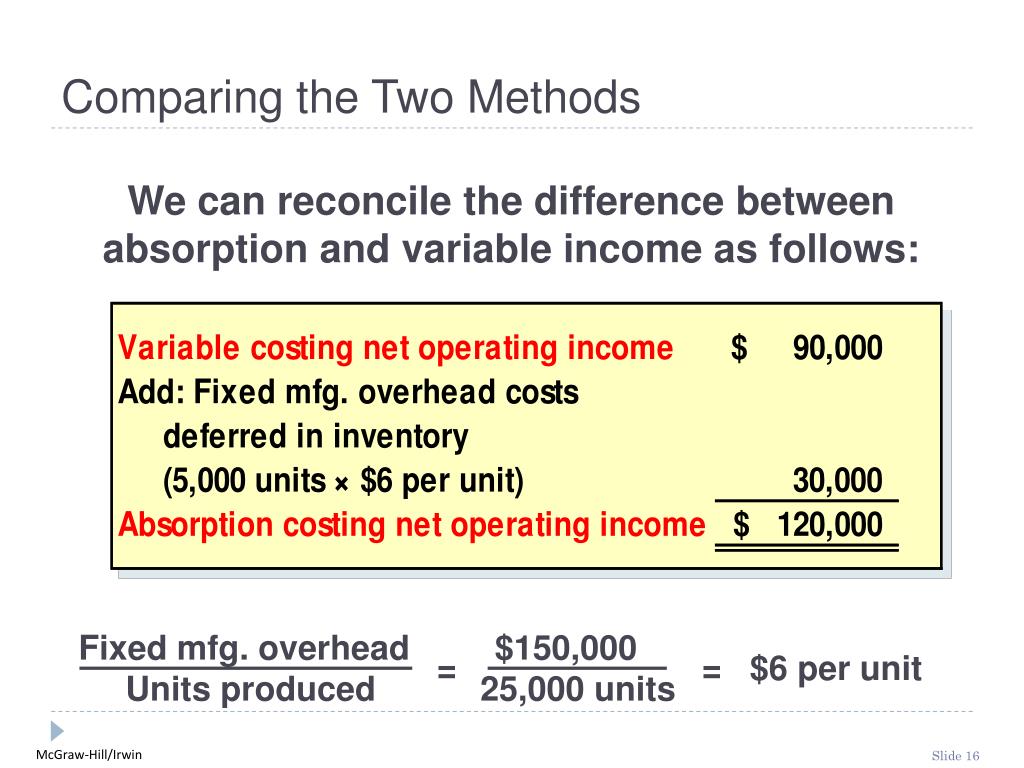 Comparing the Two Methods

We can reconcile the difference between absorption and variable income as follows:

| | |
|---|---|
| Variable costing net operating income | \$ 90,000 |
| Add: Fixed mfg. overhead costs deferred in inventory (5,000 units × \$6 per unit) | 30,000 |
| Absorption costing net operating income | \$ 120,000 |

$\frac{\text{Fixed mfg. overhead}}{\text{Units produced}} = \frac{\$150,000}{25,000 \text{ units}} = \$6 \text{ per unit}$

McGraw-Hill/Irwin

Slide 16